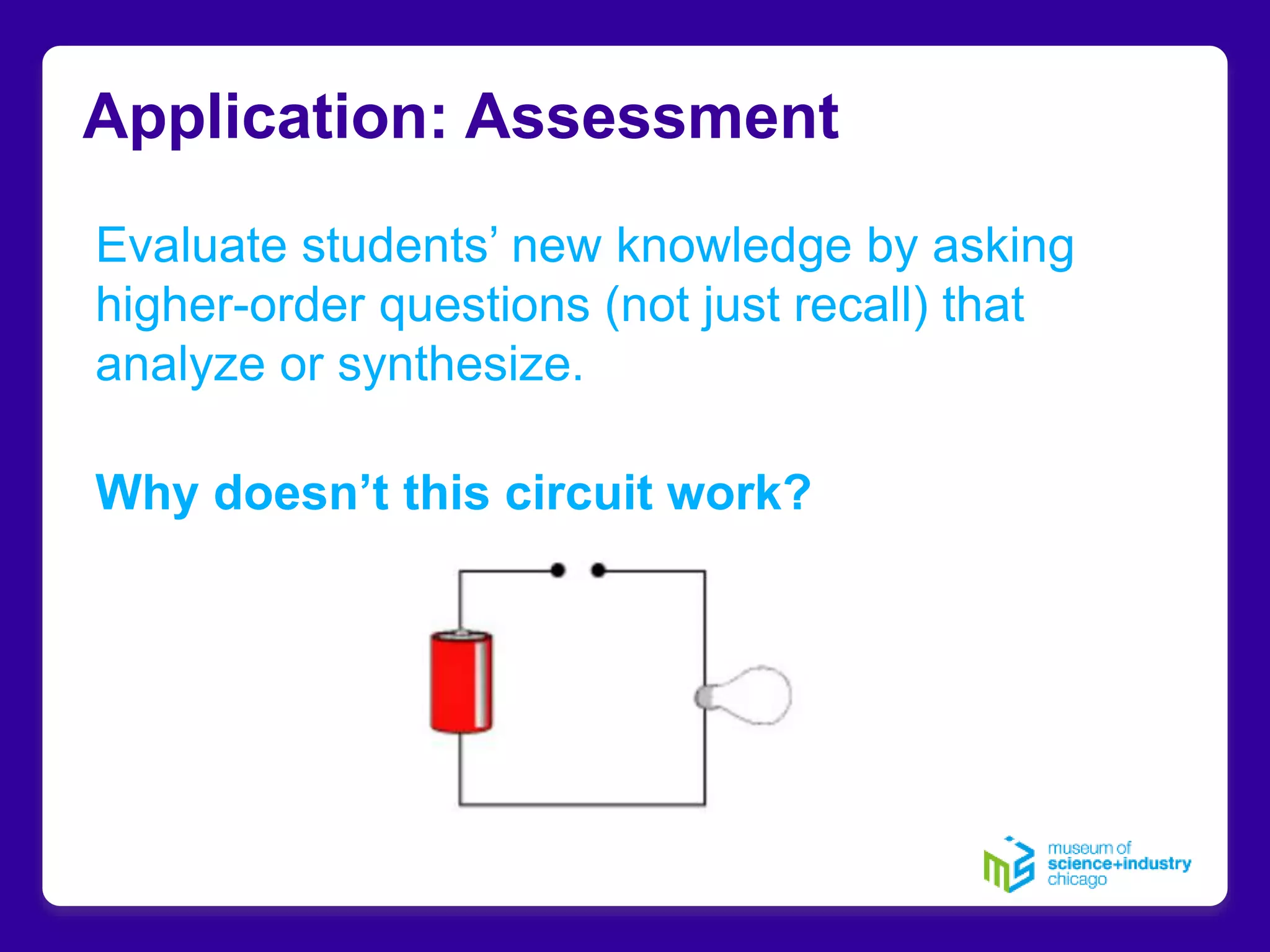 Application: Assessment

Evaluate students’ new knowledge by asking higher-order questions (not just recall) that analyze or synthesize.

Why doesn’t this circuit work?

museum of science+industry chicago